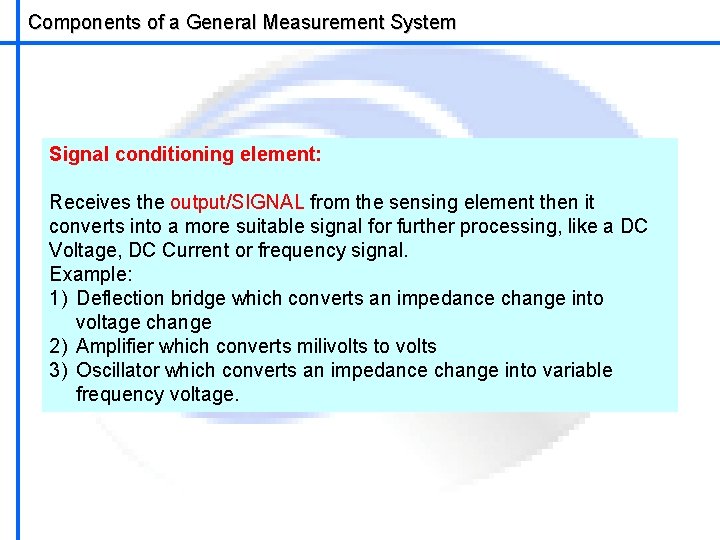 Components of a General Measurement System

Signal conditioning element:

Receives the output/SIGNAL from the sensing element then it converts into a more suitable signal for further processing, like a DC Voltage, DC Current or frequency signal.
Example:
1) Deflection bridge which converts an impedance change into voltage change
2) Amplifier which converts milivolts to volts
3) Oscillator which converts an impedance change into variable frequency voltage.